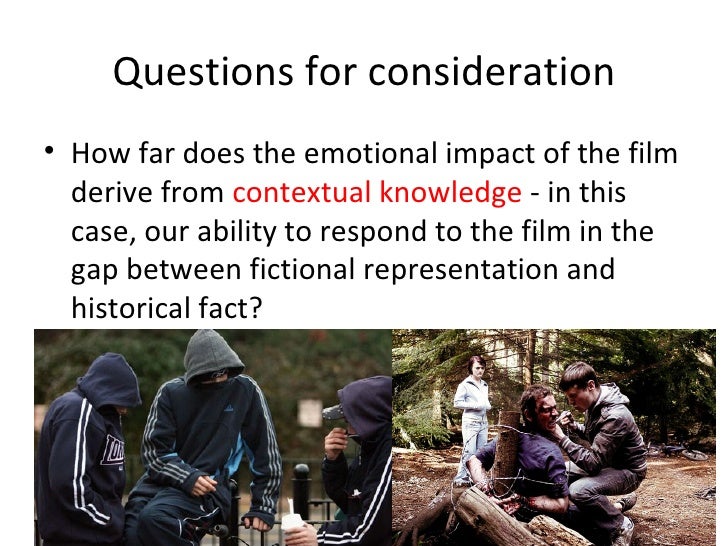 Questions for consideration

• How far does the emotional impact of the film derive from contextual knowledge - in this case, our ability to respond to the film in the gap between fictional representation and historical fact?